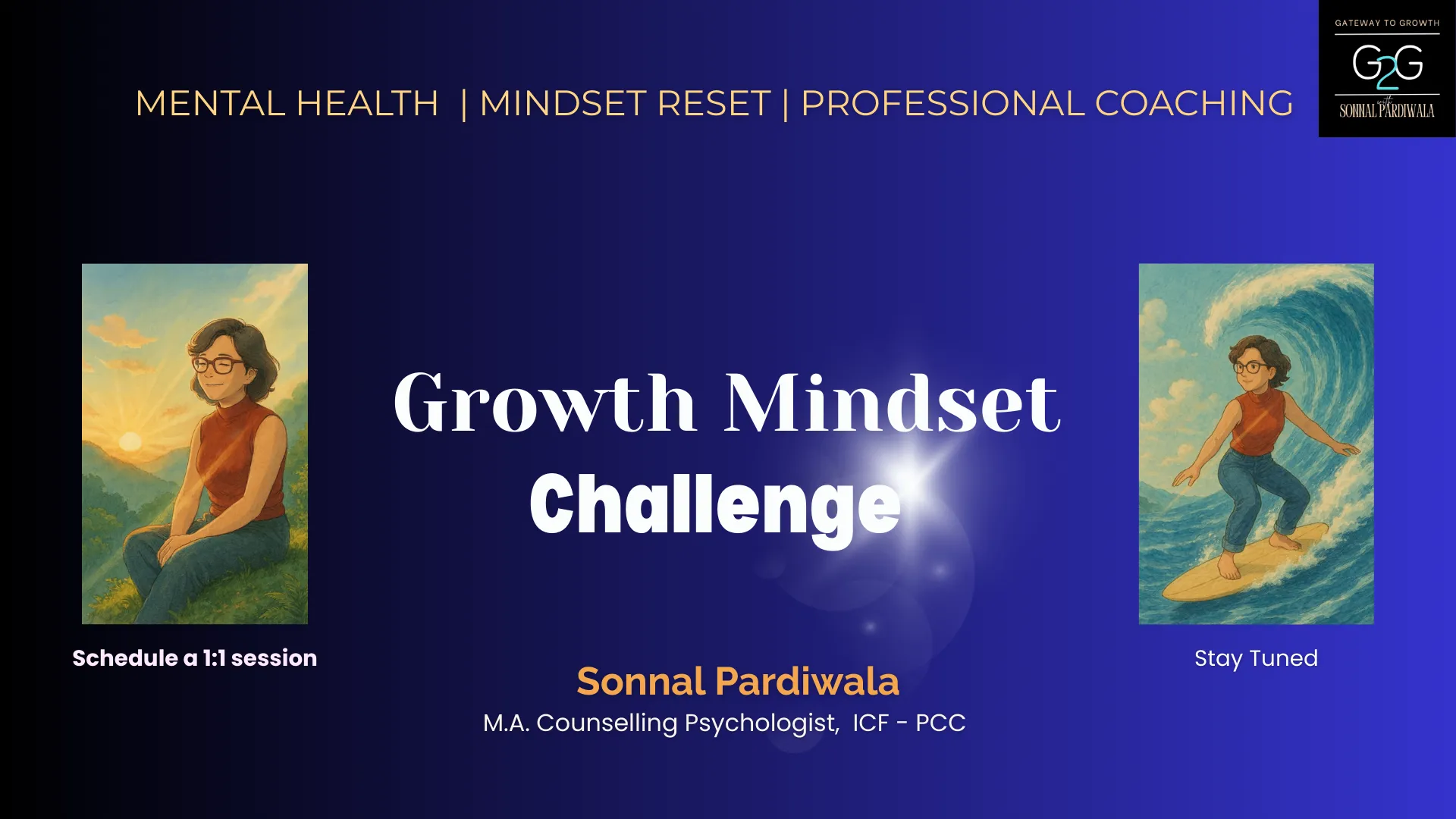 MENTAL HEALTH | MINDSET RESET | PROFESSIONAL COACHING

GATEWAY TO GROWTH
G2G
with
SONNAL PARDIWALA

Growth Mindset
Challenge

Schedule a 1:1 session

Stay Tuned

Sonnal Pardiwala
M.A. Counselling Psychologist, ICF - PCC